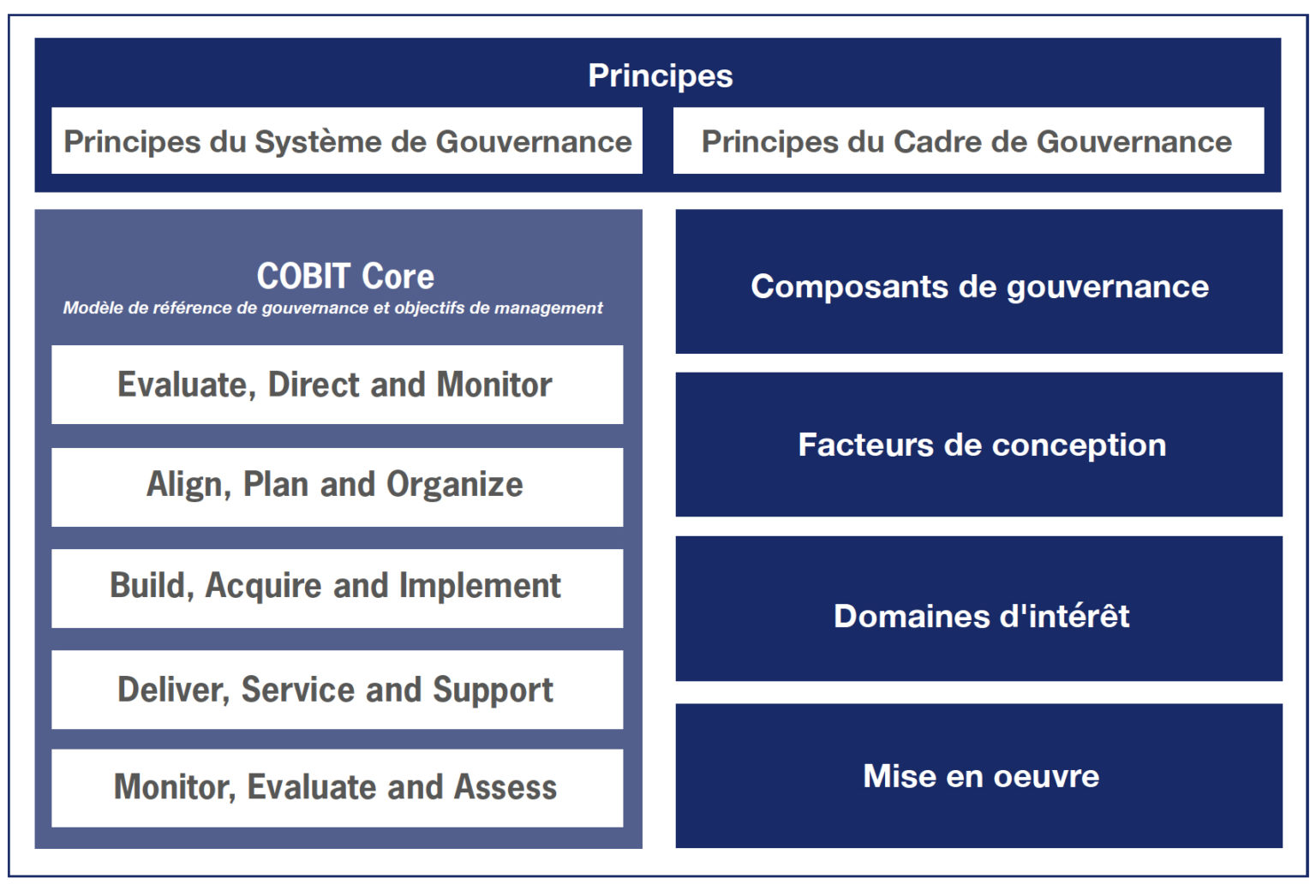 Principes

Principes du Système de Gouvernance

Principes du Cadre de Gouvernance

COBIT Core
Modèle de référence de gouvernance et objectifs de management

Evaluate, Direct and Monitor

Align, Plan and Organize

Build, Acquire and Implement

Deliver, Service and Support

Monitor, Evaluate and Assess

Composants de gouvernance

Facteurs de conception

Domaines d'intérêt

Mise en oeuvre